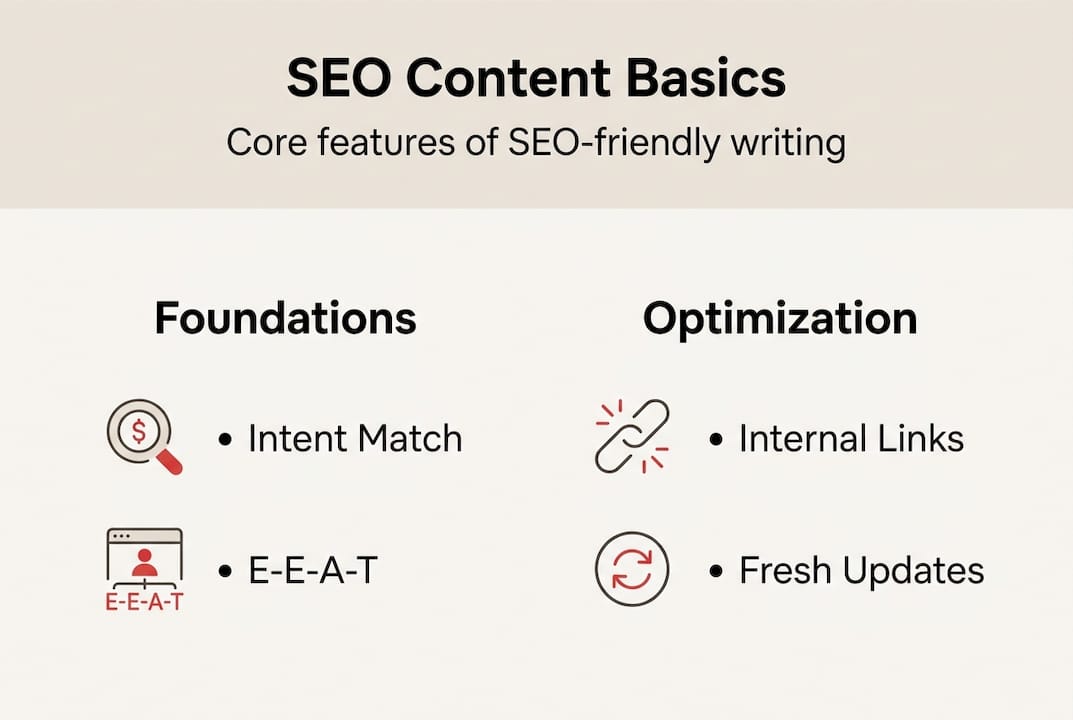 SEO Content Basics

Core features of SEO-friendly writing

Foundations

$

• Intent Match

E-E-A-T

• E-E-A-T

Optimization

• Internal Links

• Fresh Updates